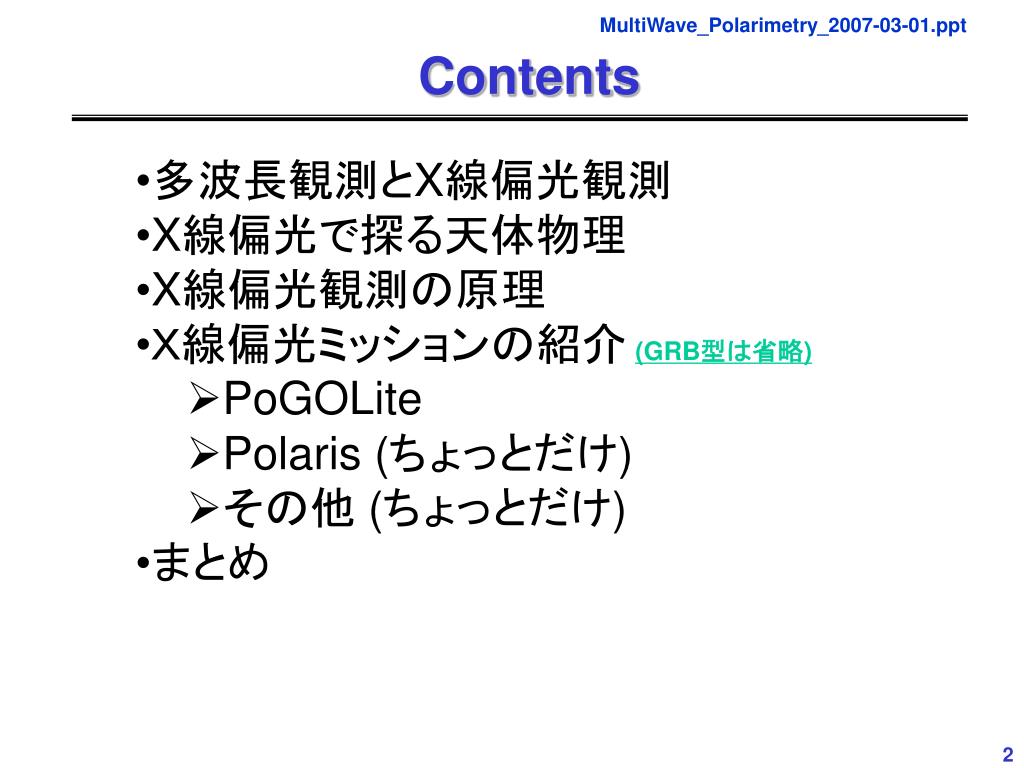 MultiWave_Polarimetry_2007-03-01.ppt

Contents

•多波長観測とX線偏光観測
•X線偏光で探る天体物理
•X線偏光観測の原理
•X線偏光ミッションの紹介 (GRB型は省略)
➢PoGOLite
➢Polaris (ちょっとだけ)
➢その他 (ちょっとだけ)
•まとめ

2